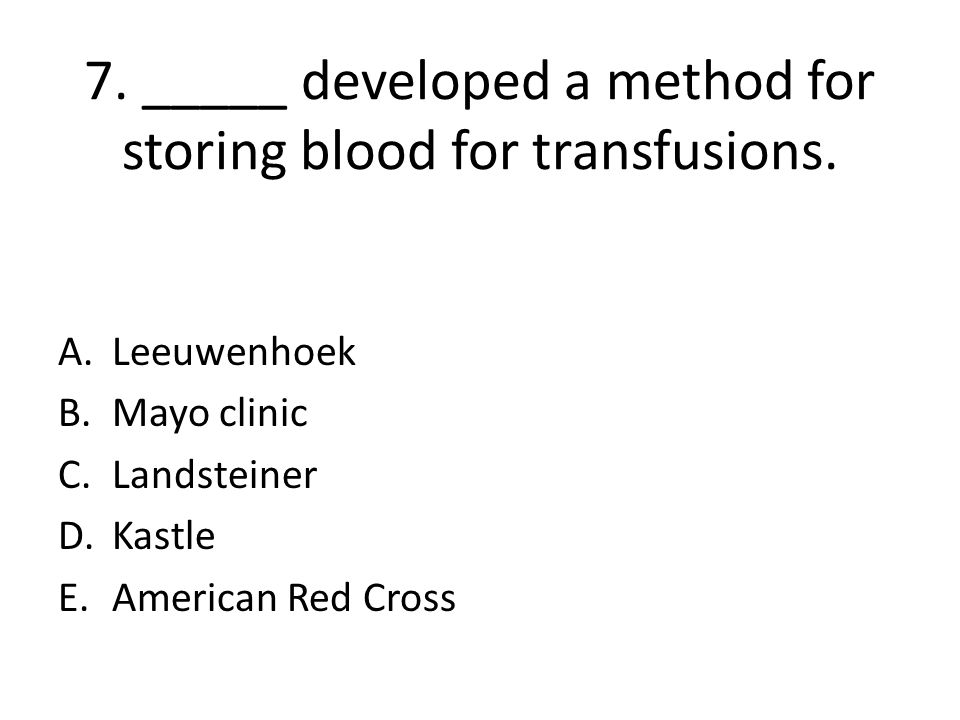 7. _____ developed a method for storing blood for transfusions.

A. Leeuwenhoek
B. Mayo clinic
C. Landsteiner
D. Kastle
E. American Red Cross